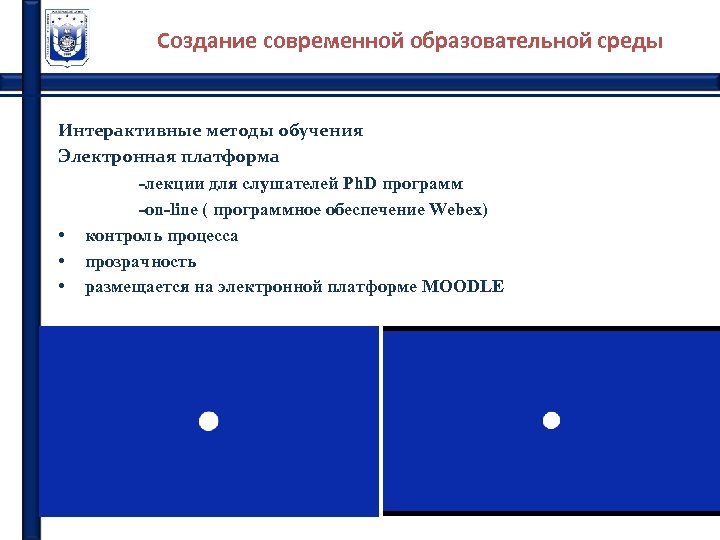 Создание современной образовательной среды

Интерактивные методы обучения
Электронная платформа
-лекции для слушателей PhD программ
-on-line ( программное обеспечение Webex)
• контроль процесса
• прозрачность
• размещается на электронной платформе MOODLE